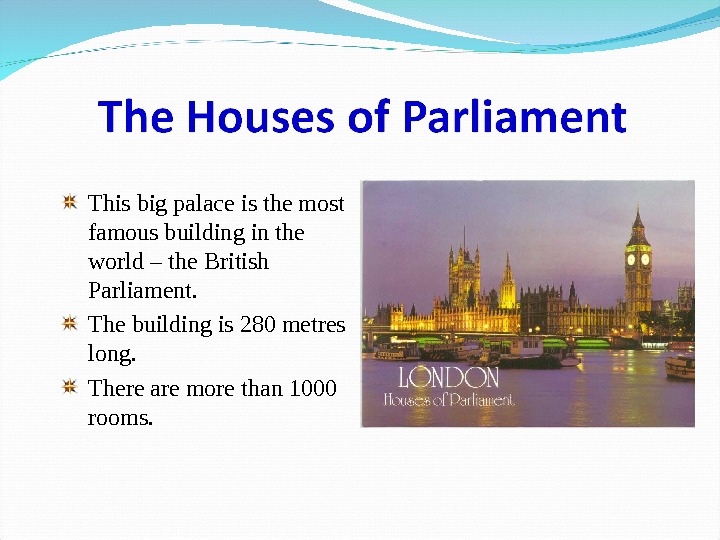 The Houses of Parliament

This big palace is the most famous building in the world – the British Parliament.

The building is 280 metres long.

There are more than 1000 rooms.

LONDON
Houses of Parliament